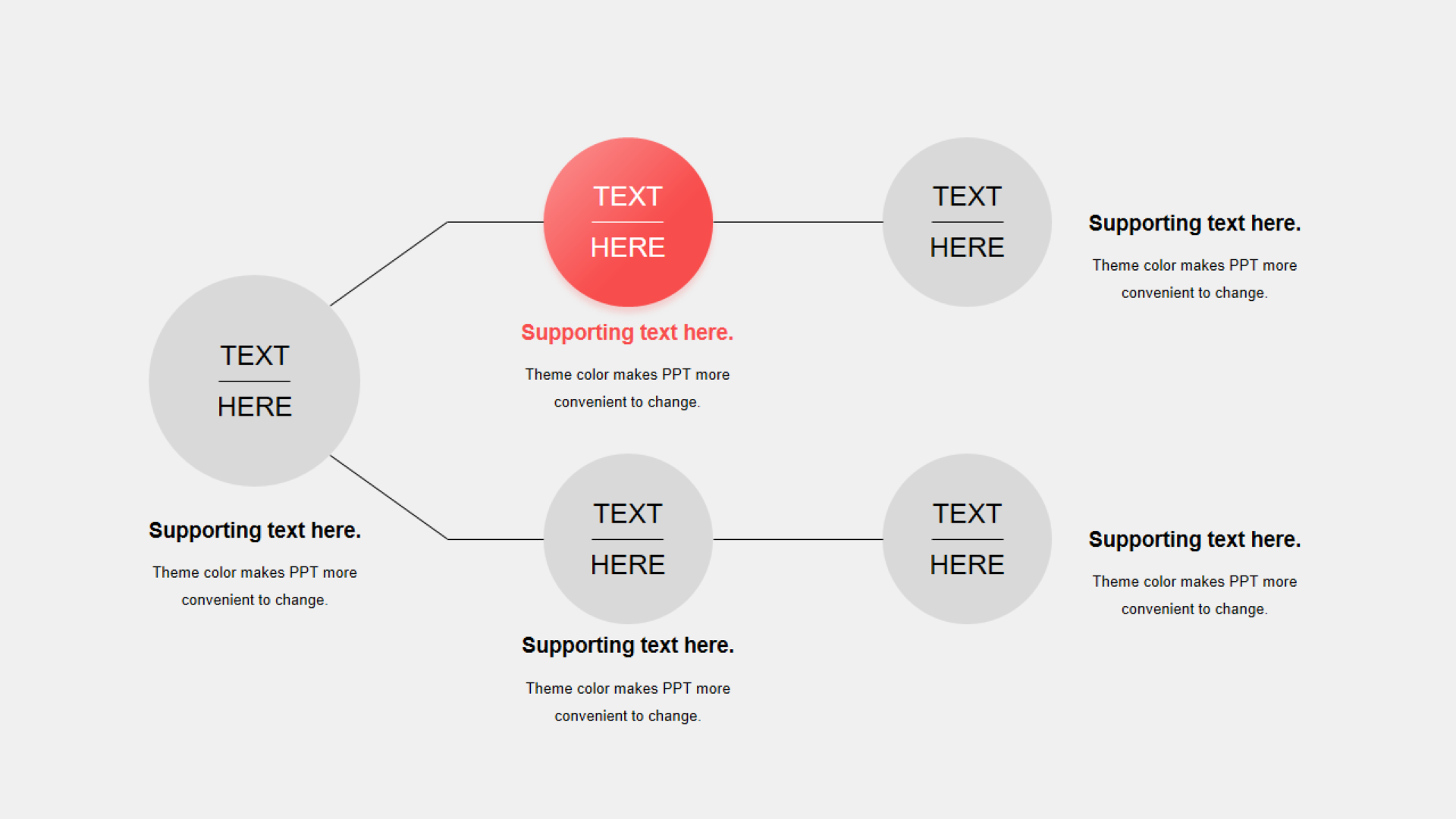 TEXT
HERE

Supporting text here.

Theme color makes PPT more convenient to change.

TEXT
HERE

Supporting text here.

Theme color makes PPT more convenient to change.

TEXT
HERE

Supporting text here.

Theme color makes PPT more convenient to change.

TEXT
HERE

Supporting text here.

Theme color makes PPT more convenient to change.

TEXT
HERE

Supporting text here.

Theme color makes PPT more convenient to change.